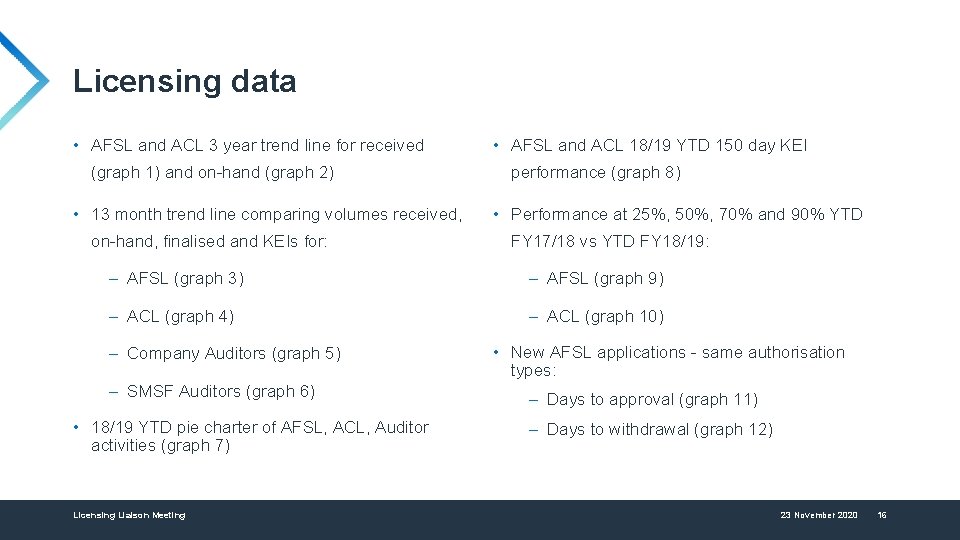 Licensing data

• AFSL and ACL 3 year trend line for received (graph 1) and on-hand (graph 2)

• 13 month trend line comparing volumes received, on-hand, finalised and KEIs for:

– AFSL (graph 3)

– ACL (graph 4)

– Company Auditors (graph 5)

– SMSF Auditors (graph 6)

• 18/19 YTD pie charter of AFSL, ACL, Auditor activities (graph 7)

• AFSL and ACL 18/19 YTD 150 day KEI performance (graph 8)

• Performance at 25%, 50%, 70% and 90% YTD FY17/18 vs YTD FY18/19:

– AFSL (graph 9)

– ACL (graph 10)

• New AFSL applications - same authorisation types:

– Days to approval (graph 11)

– Days to withdrawal (graph 12)

Licensing Liaison Meeting

23 November 2020

16